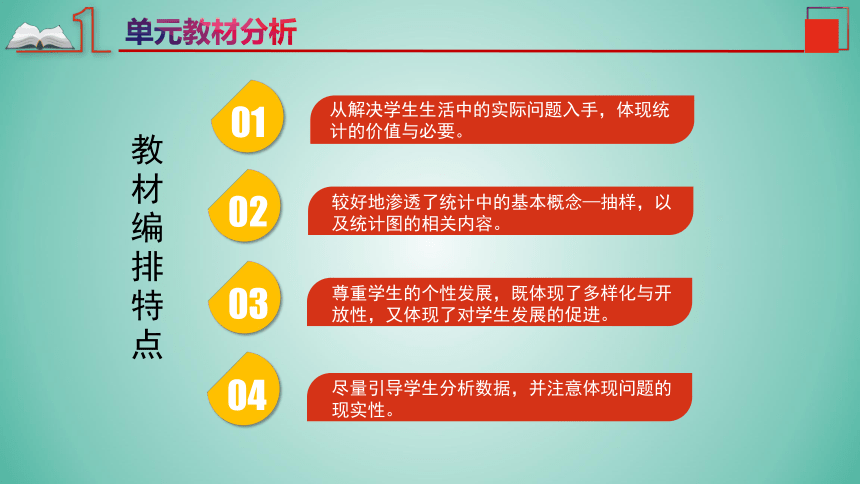 1 单元教材分析

教材编排特点

01 从解决学生生活中的实际问题入手，体现统计的价值与必要。

02 较好地渗透了统计中的基本概念—抽样，以及统计图的相关内容。

03 尊重学生的个性发展，既体现了多样化与开放性，又体现了对学生发展的促进。

04 尽量引导学生分析数据，并注意体现问题的现实性。